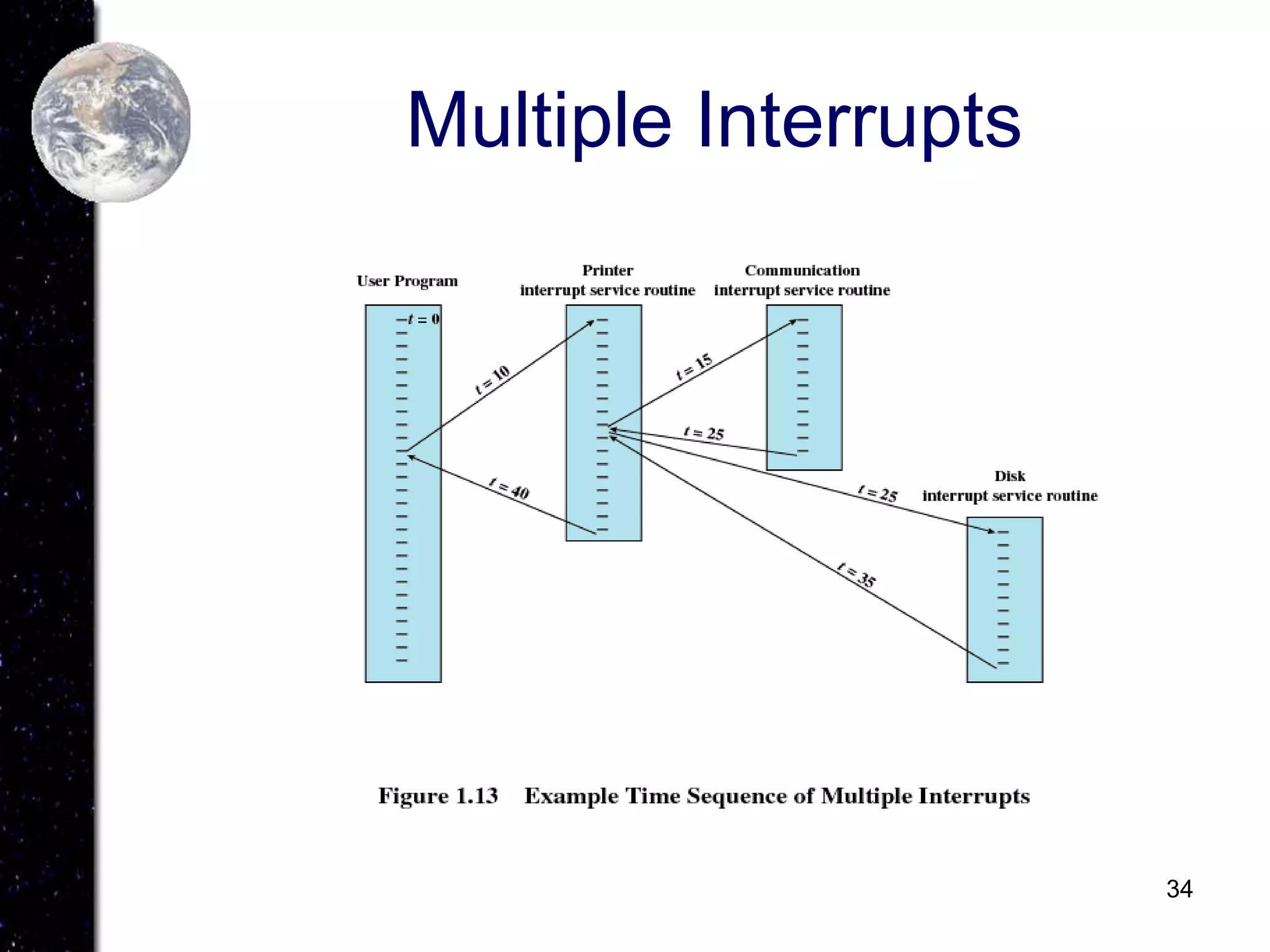 Multiple Interrupts

User Program

Printer interrupt service routine

Communication interrupt service routine

$t = 0$

$t = 10$

$t = 15$

$t = 25$

$t = 40$

$t = 25$

Disk interrupt service routine

$t = 35$

Figure 1.13 Example Time Sequence of Multiple Interrupts

34